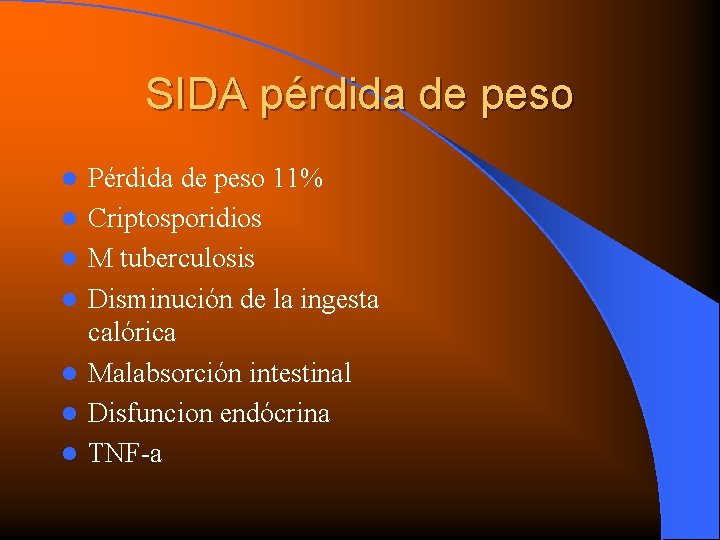 SIDA pérdida de peso

- Pérdida de peso 11%
- Criptosporidios
- M tuberculosis
- Disminución de la ingesta calórica
- Malabsorción intestinal
- Disfuncion endócrina
- TNF-a